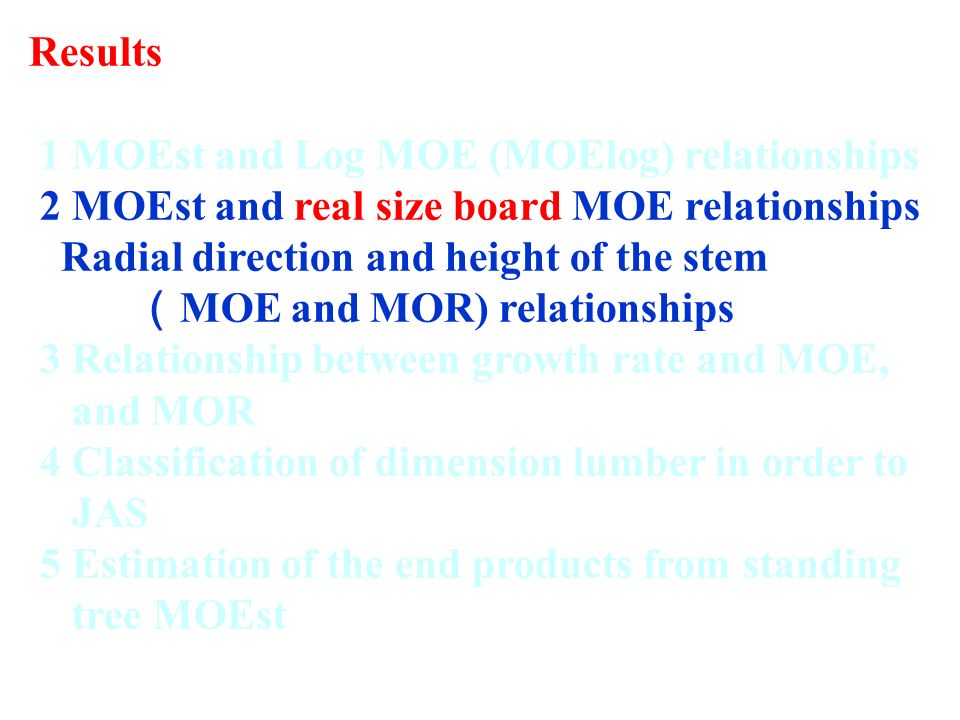 Results

1 MOEst and Log MOE (MOElog) relationships
2 MOEst and real size board MOE relationships
Radial direction and height of the stem
（ MOE and MOR) relationships
3 Relationship between growth rate and MOE, and MOR
4 Classification of dimension lumber in order to JAS
5 Estimation of the end products from standing tree MOEst